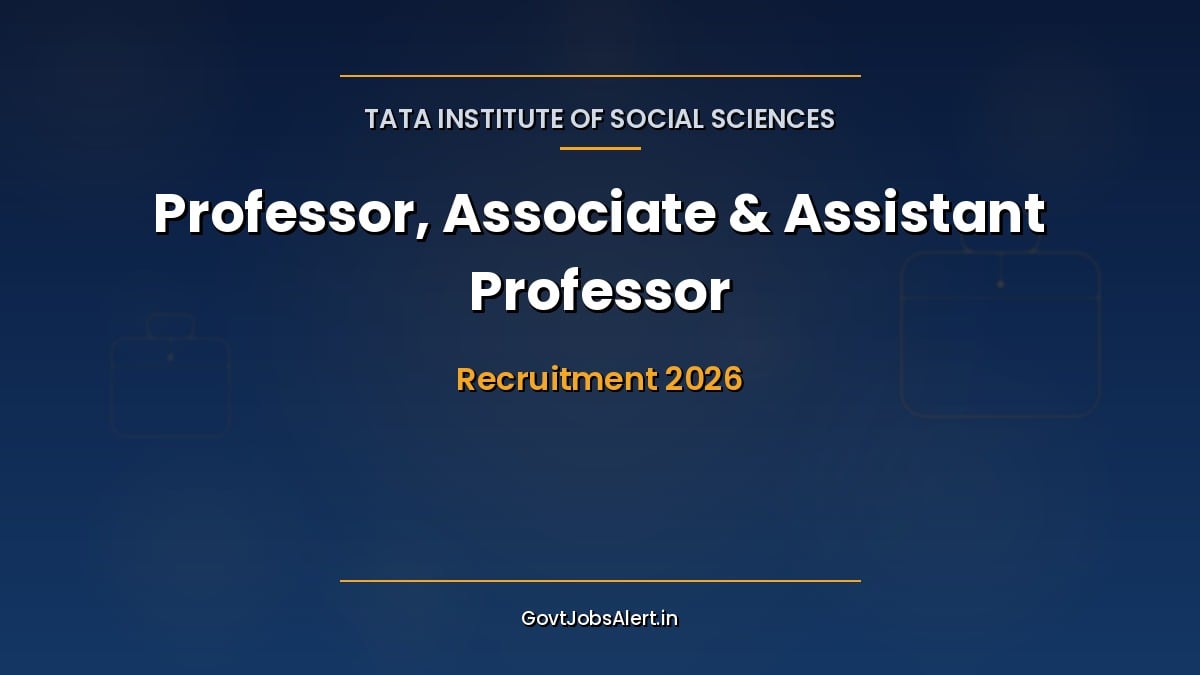 TATA INSTITUTE OF SOCIAL SCIENCES

Professor, Associate & Assistant Professor

Recruitment 2026

GovtJobsAlert.in